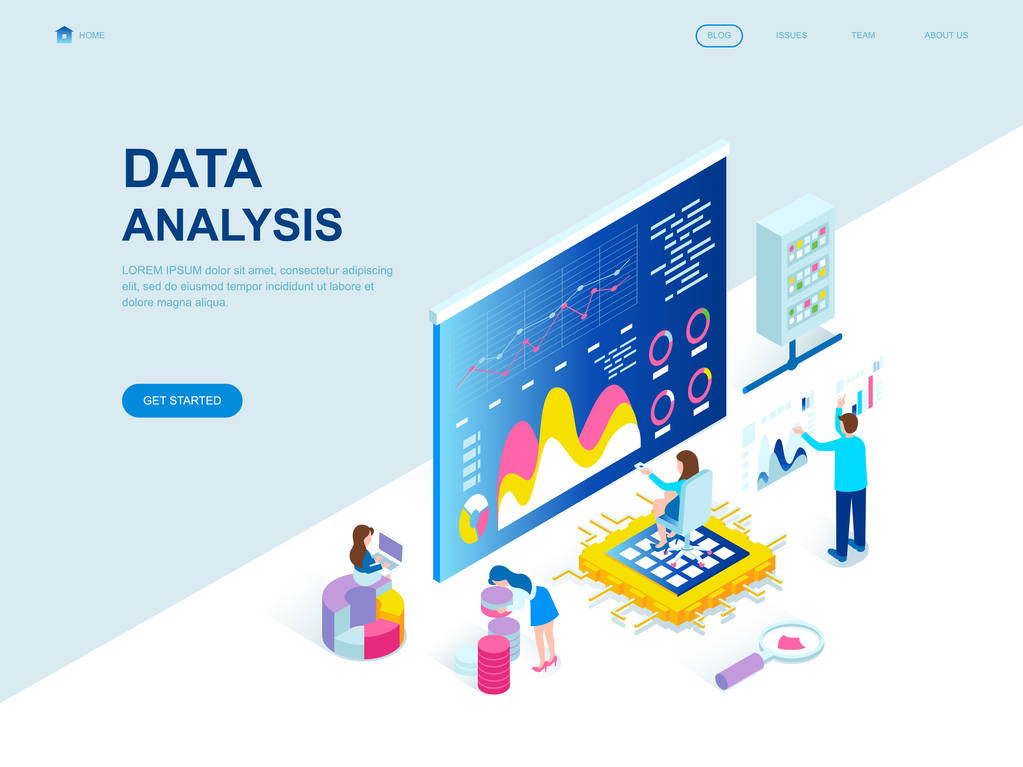 HOME

BLOG ISSUES TEAM ABOUT US

DATA ANALYSIS

LOREM IPSUM dolor sit amet, consectetur adipiscing elit, sed do eiusmod tempor incididunt ut labore et dolore magna aliqua.

GET STARTED